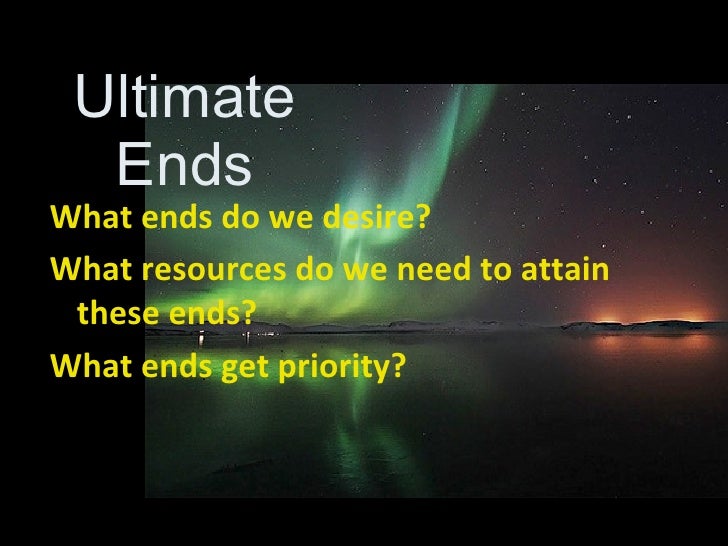 Ultimate Ends

What ends do we desire?

What resources do we need to attain these ends?

What ends get priority?